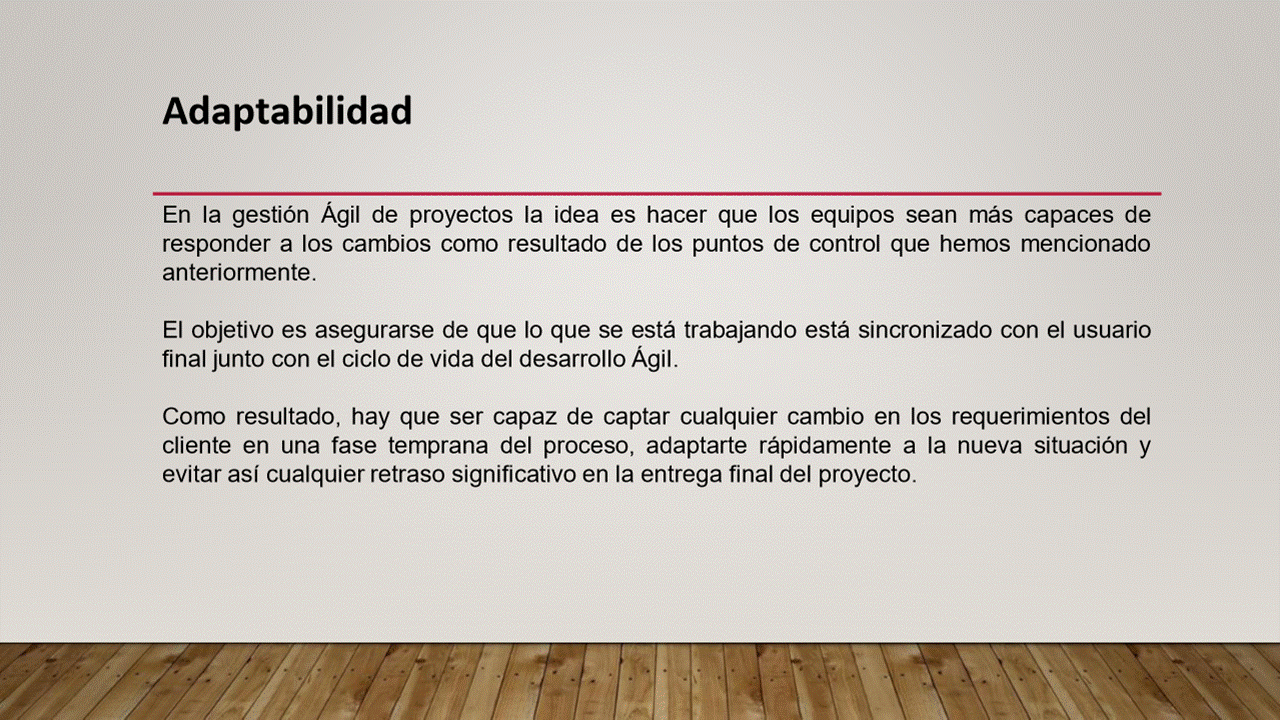 Adaptabilidad

En la gestión Ágil de proyectos la idea es hacer que los equipos sean más capaces de responder a los cambios como resultado de los puntos de control que hemos mencionado anteriormente.

El objetivo es asegurarse de que lo que se está trabajando está sincronizado con el usuario final junto con el ciclo de vida del desarrollo Ágil.

Como resultado, hay que ser capaz de captar cualquier cambio en los requerimientos del cliente en una fase temprana del proceso, adaptarte rápidamente a la nueva situación y evitar así cualquier retraso significativo en la entrega final del proyecto.